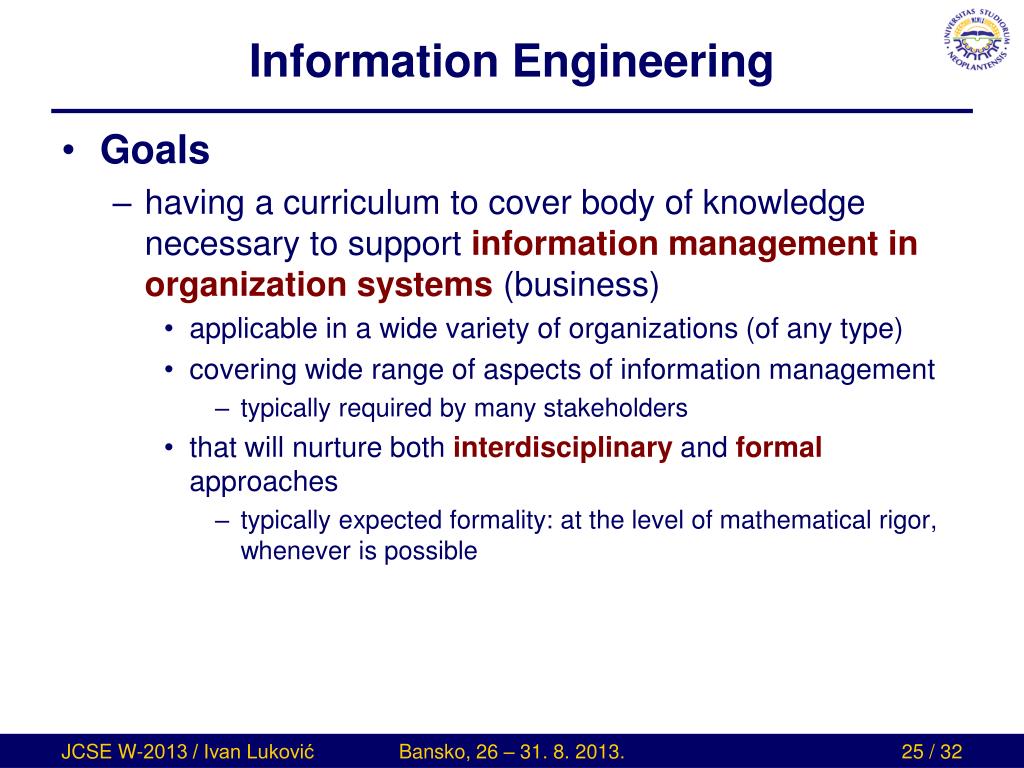 Information Engineering

UNIVERSITAS STUDIORUM NEOPLANTENSIS

• Goals
– having a curriculum to cover body of knowledge necessary to support information management in organization systems (business)
• applicable in a wide variety of organizations (of any type)
• covering wide range of aspects of information management
– typically required by many stakeholders
• that will nurture both interdisciplinary and formal approaches
– typically expected formality: at the level of mathematical rigor, whenever is possible

JCSE W-2013 / Ivan Luković Bansko, 26 – 31. 8. 2013. 25 / 32